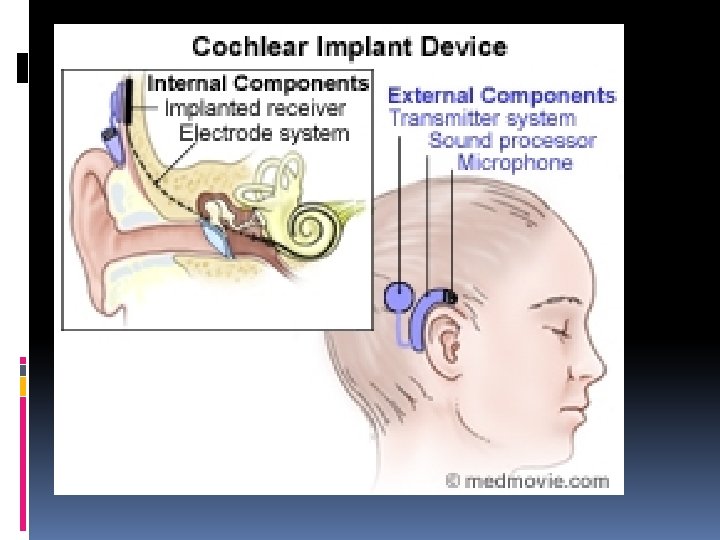 Cochlear Implant Device

Internal Components
Implanted receiver
Electrode system

External Components
Transmitter system
Sound processor
Microphone

© medmovie.com